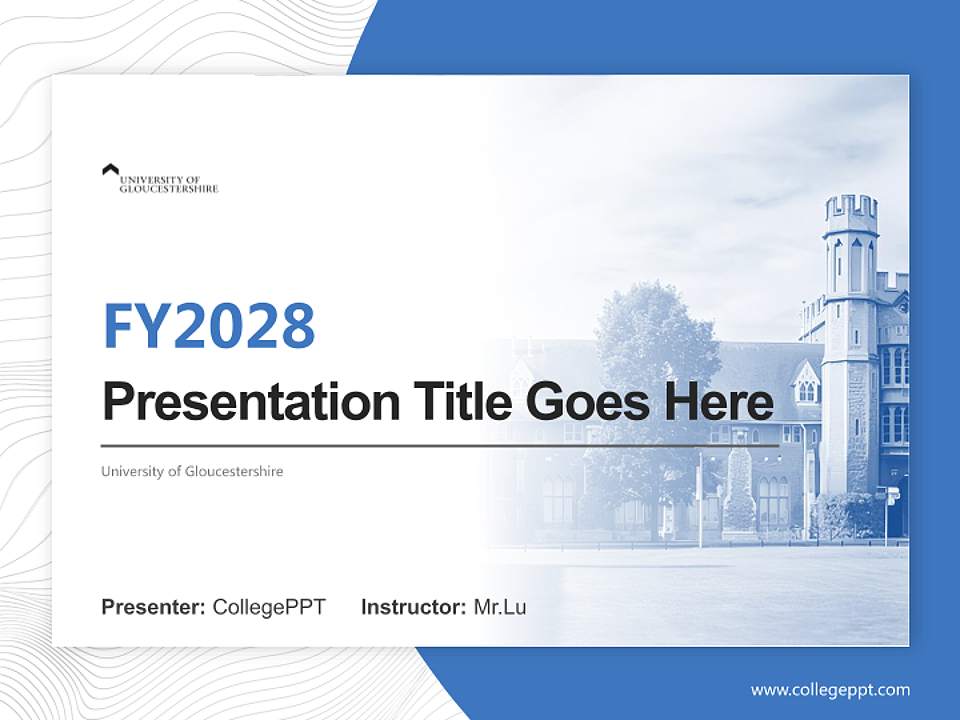 UNIVERSITY OF GLOUCESTERSHIRE

FY2028

Presentation Title Goes Here

University of Gloucestershire

Presenter: CollegePPT Instructor: Mr.Lu

www.collegeppt.com